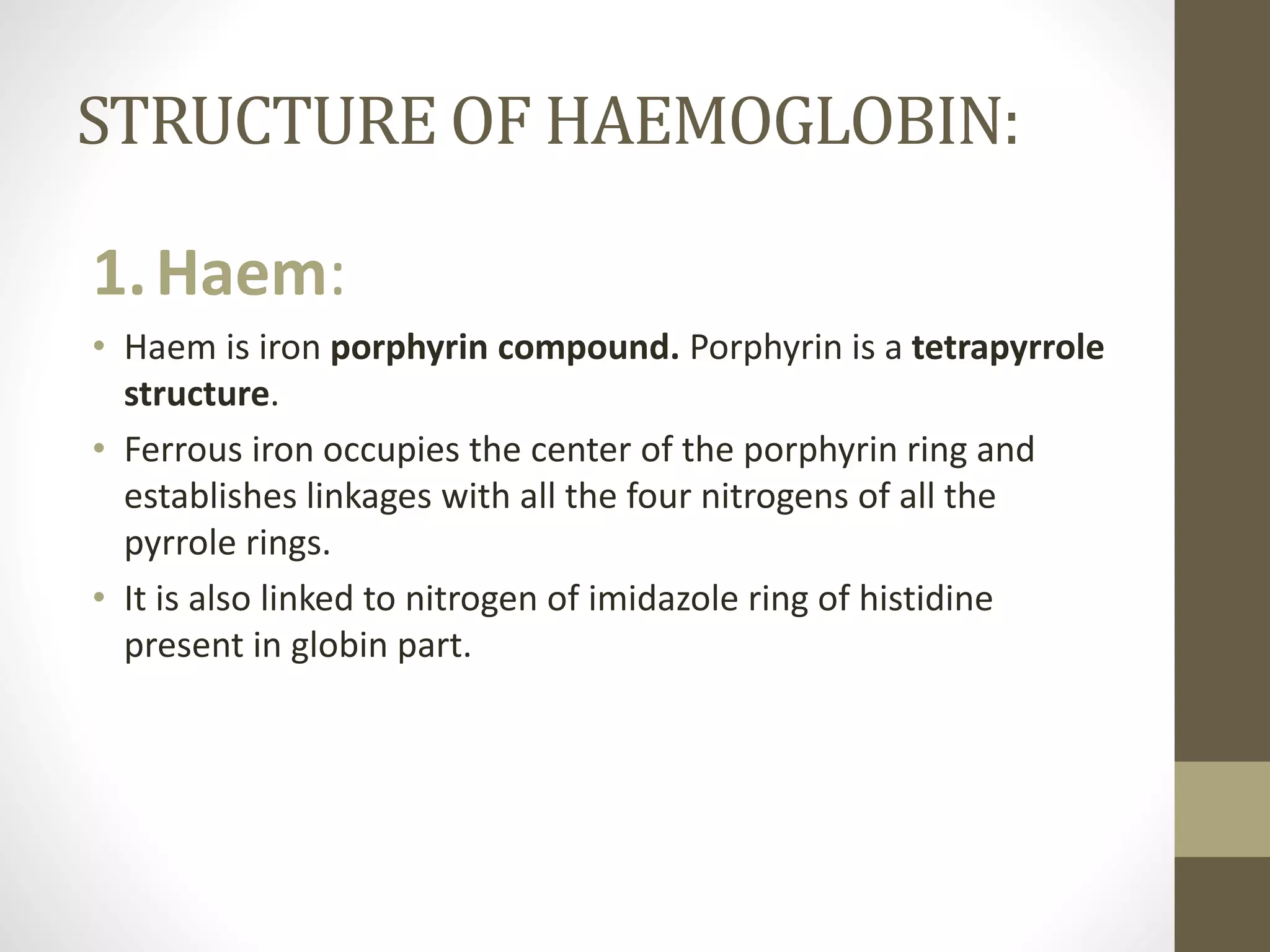 STRUCTURE OF HAEMOGLOBIN:

1. Haem:

• Haem is iron porphyrin compound. Porphyrin is a tetrapyrrole structure.

• Ferrous iron occupies the center of the porphyrin ring and establishes linkages with all the four nitrogens of all the pyrrole rings.

• It is also linked to nitrogen of imidazole ring of histidine present in globin part.